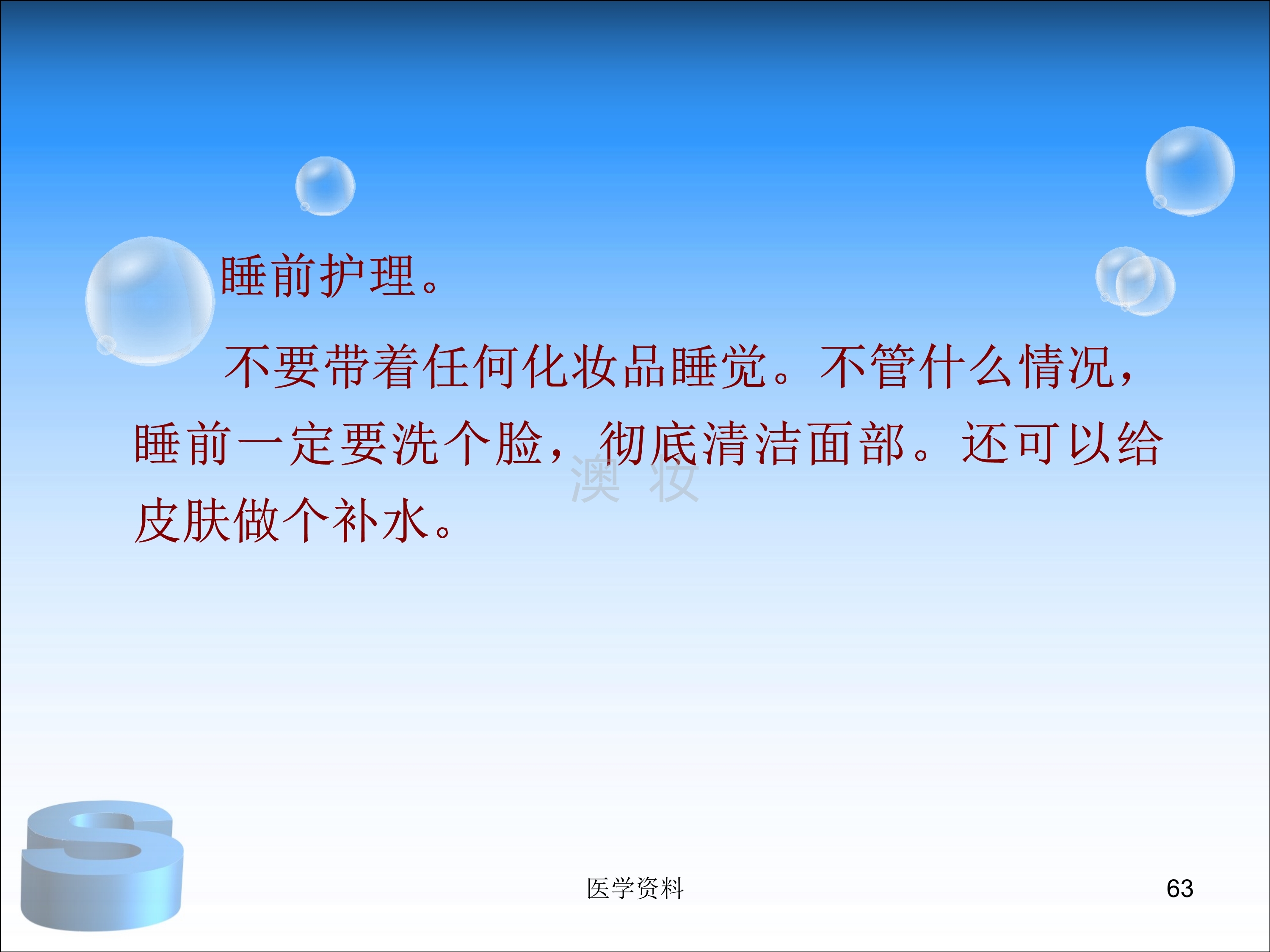 睡前护理。

不要带着任何化妆品睡觉。不管什么情况，睡前一定要洗个脸，彻底清洁面部。还可以给皮肤做个补水。

澳 妆

S

医学资料

63